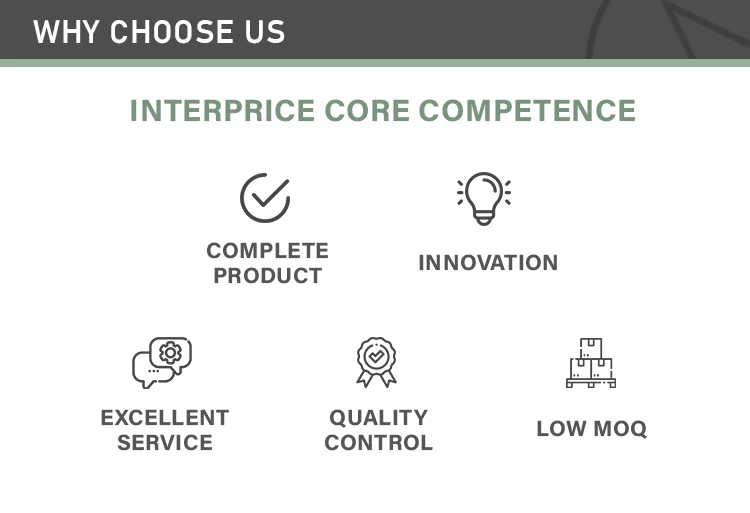 WHY CHOOSE US

INTERPRICE CORE COMPETENCE

COMPLETE PRODUCT

INNOVATION

EXCELLENT SERVICE

QUALITY CONTROL

LOW MOQ